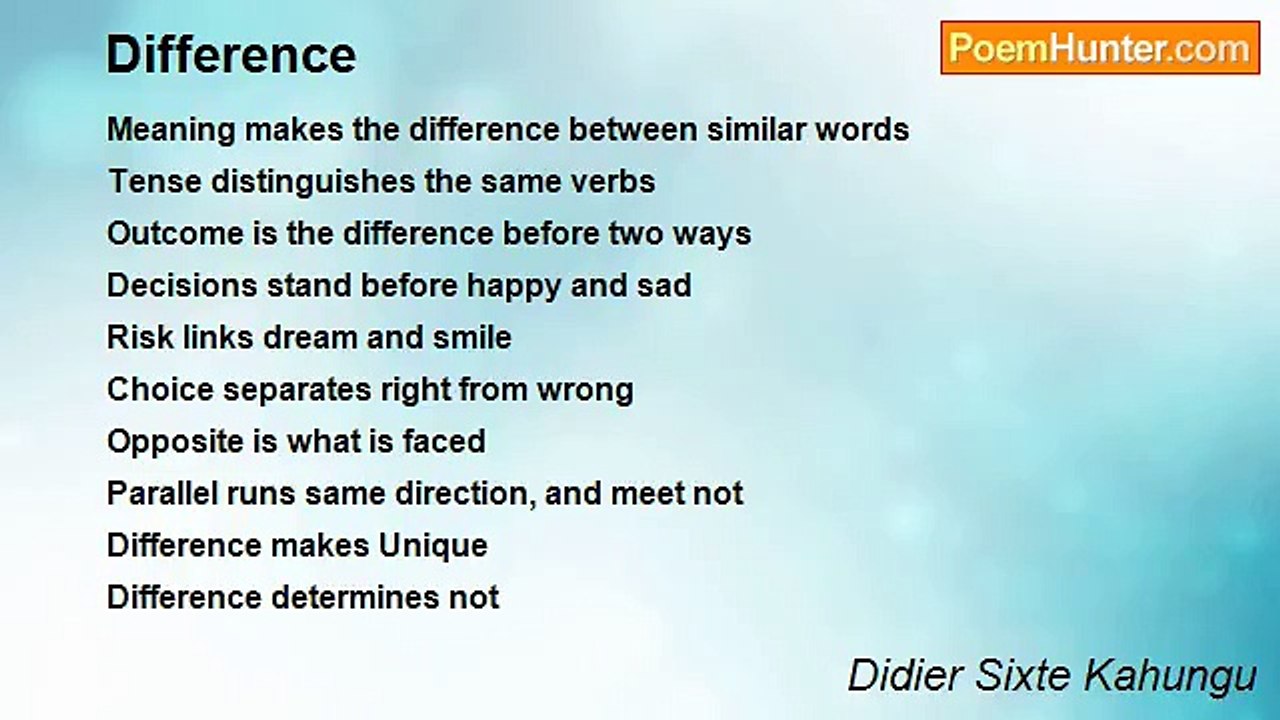 Difference

PoemHunter.com

Meaning makes the difference between similar words
Tense distinguishes the same verbs
Outcome is the difference before two ways
Decisions stand before happy and sad
Risk links dream and smile
Choice separates right from wrong
Opposite is what is faced
Parallel runs same direction, and meet not
Difference makes Unique
Difference determines not

Didier Sixte Kahungu